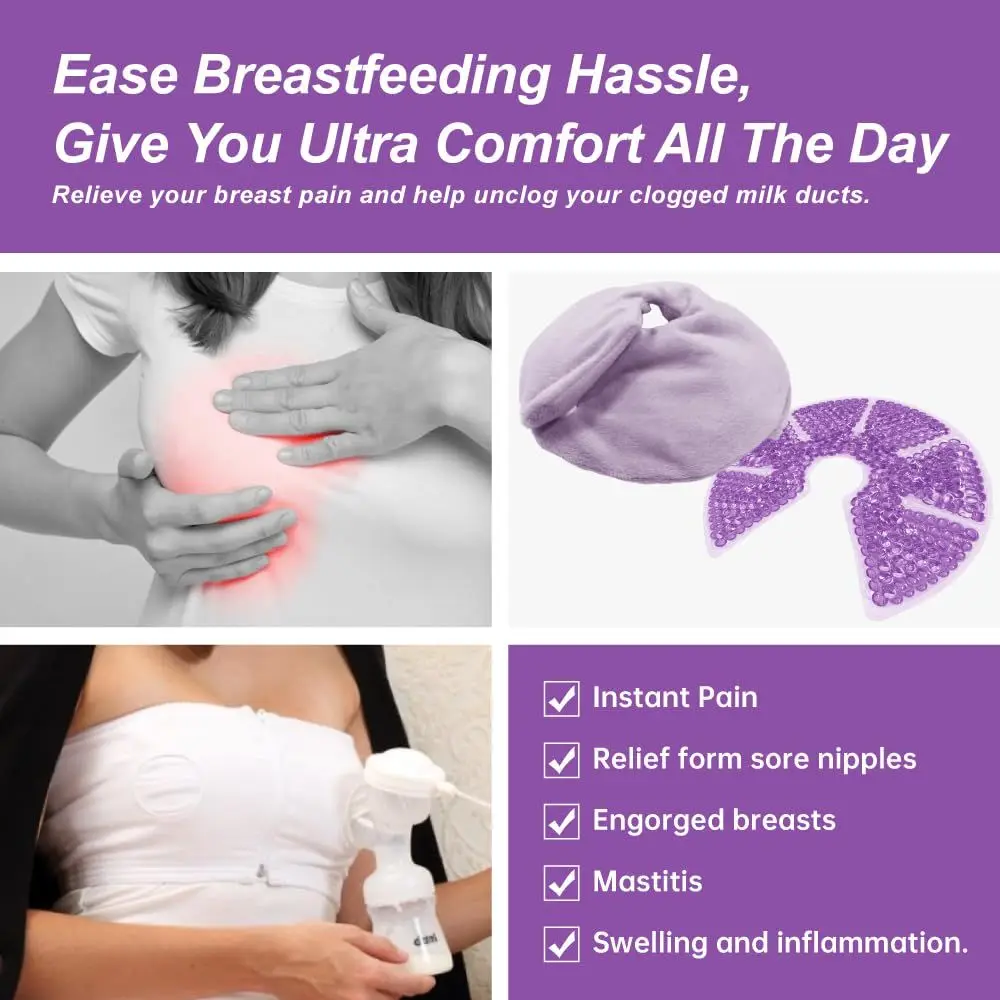 Ease Breastfeeding Hassle, Give You Ultra Comfort All The Day
Relieve your breast pain and help unclog your clogged milk ducts.

Instant Pain

Relief form sore nipples

Engorged breasts

Mastitis

Swelling and inflammation.